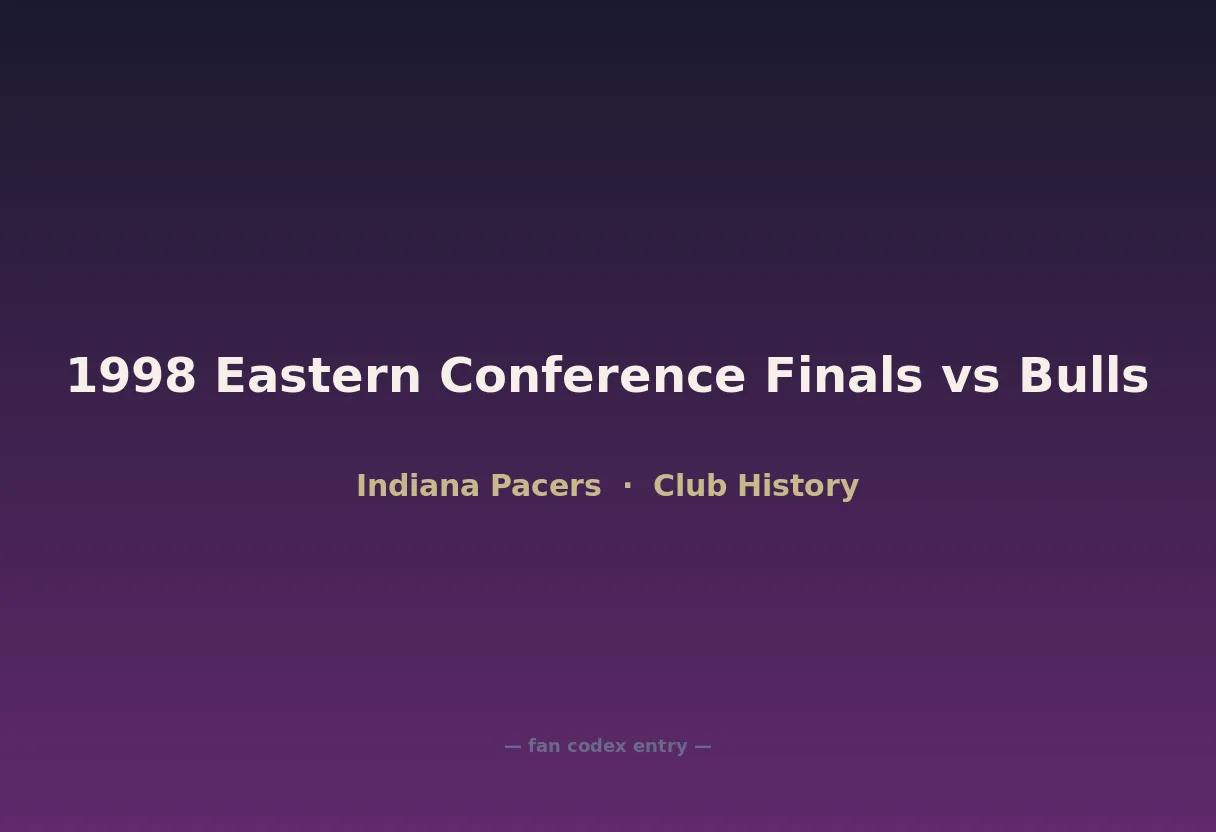 1998 Eastern Conference Finals vs Bulls

Indiana Pacers · Club History

— fan codex entry —